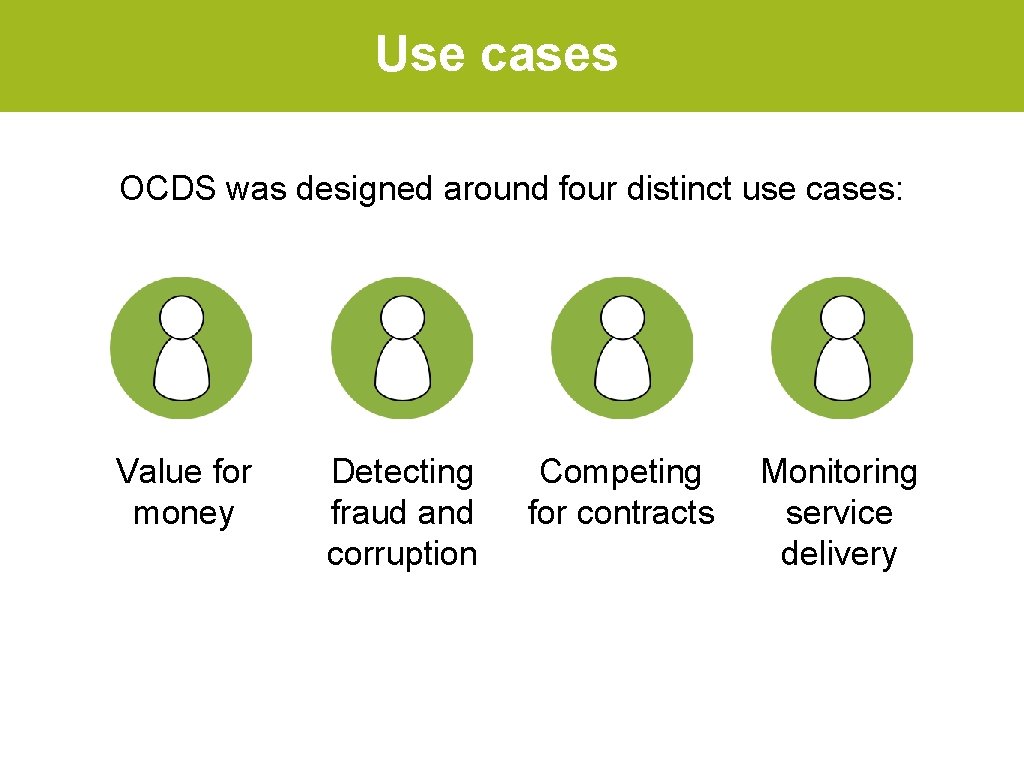 Use cases

OCDS was designed around four distinct use cases:

Value for money

Detecting fraud and corruption

Competing for contracts

Monitoring service delivery